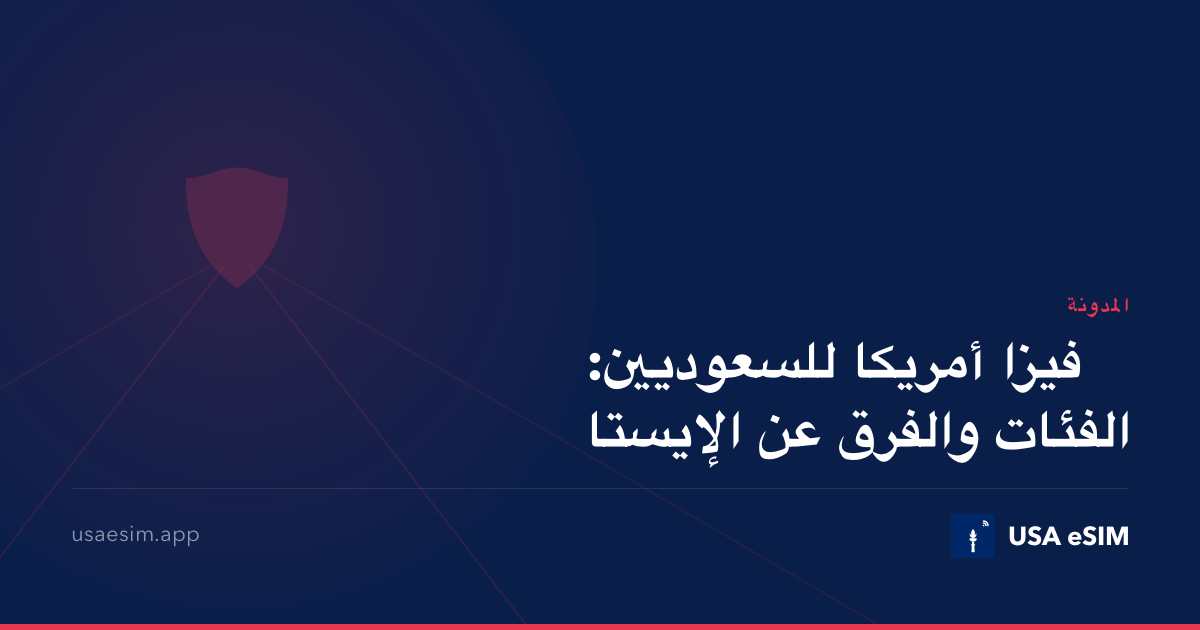 المدونة

فيزا أمريكا للسعوديين: الفئات والفرق عن الإيستا

usaesim.app

USA eSIM